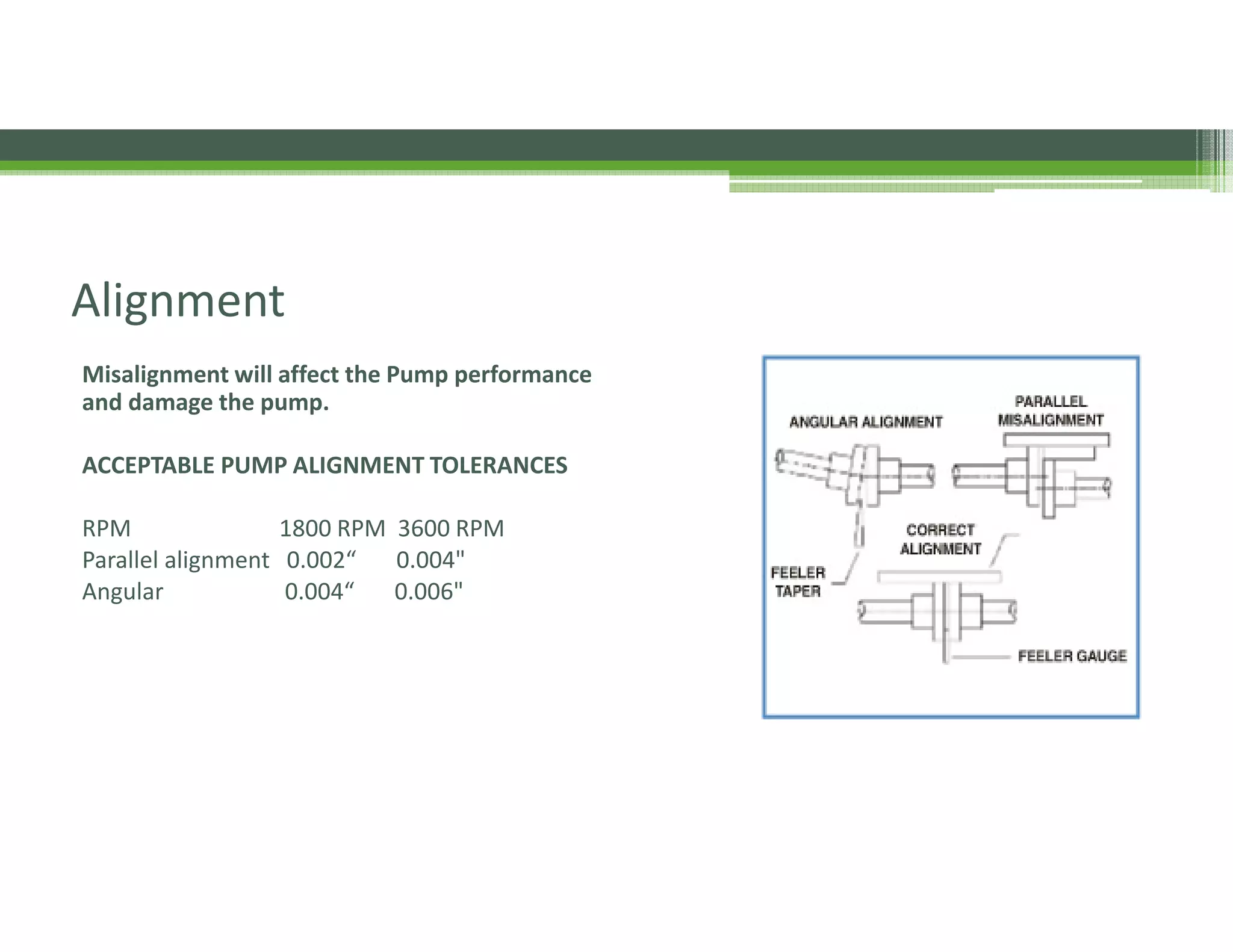 Alignment

Misalignment will affect the Pump performance and damage the pump.

ACCEPTABLE PUMP ALIGNMENT TOLERANCES

| RPM | 1800 RPM | 3600 RPM |
|---|---|---|
| Parallel alignment | 0.002“ | 0.004" |
| Angular | 0.004“ | 0.006" |

ANGULAR ALIGNMENT
PARALLEL MISALIGNMENT
CORRECT ALIGNMENT
FEELER TAPER
FEELER GAUGE